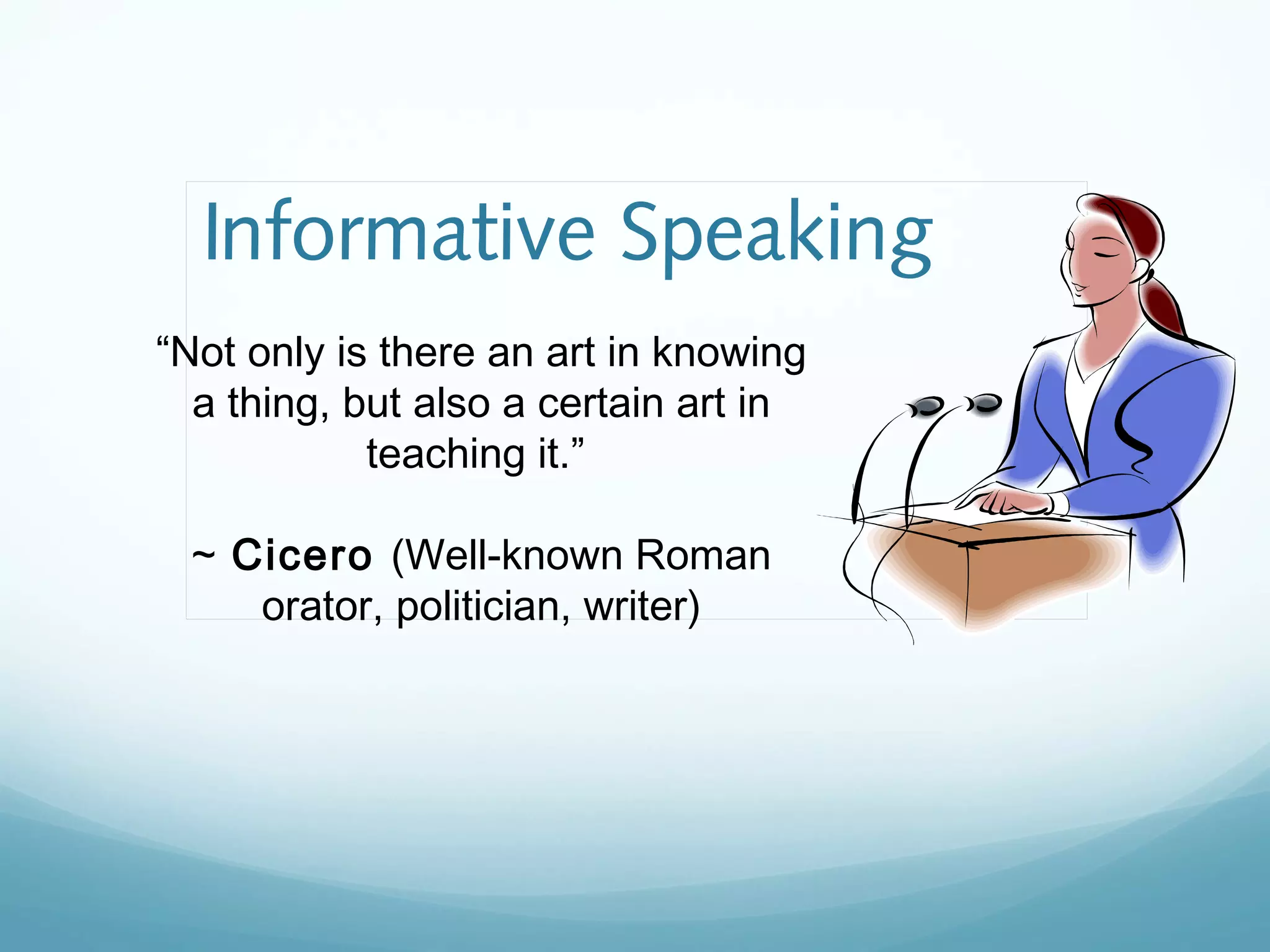 Informative Speaking

“Not only is there an art in knowing a thing, but also a certain art in teaching it.”

~ Cicero (Well-known Roman orator, politician, writer)